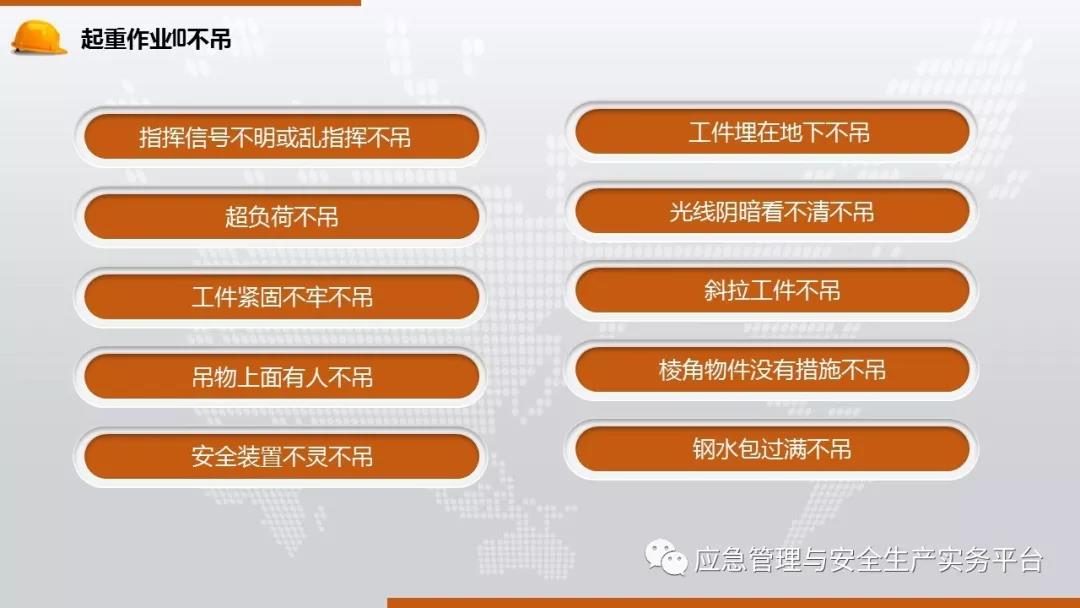 起重作业10不吊

指挥信号不明或乱指挥不吊

超负荷不吊

工件紧固不牢不吊

吊物上面有人不吊

安全装置不灵不吊

工件埋在地下不吊

光线阴暗看不清不吊

斜拉工件不吊

棱角物件没有措施不吊

钢水包过满不吊

应急管理与安全生产实务平台